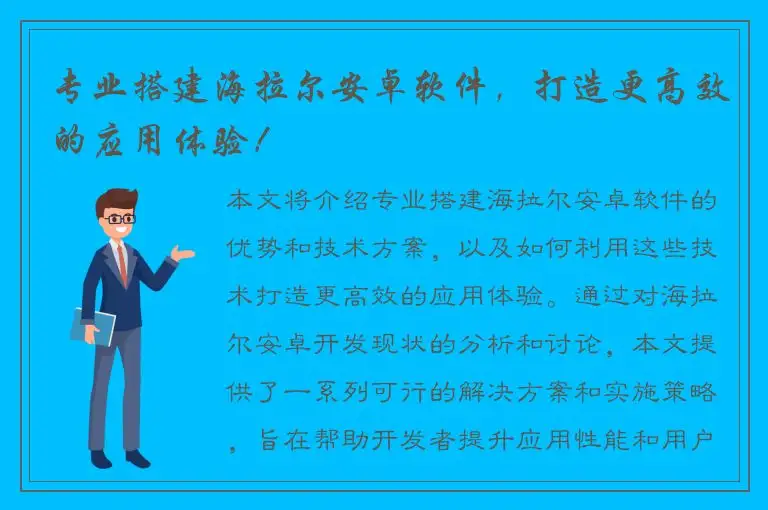 专业搭建海拉尔安卓软件，打造更高效的应用体验！

本文将介绍专业搭建海拉尔安卓软件的优势和技术方案，以及如何利用这些技术打造更高效的应用体验。通过对海拉尔安卓开发现状的分析和讨论，本文提供了一系列可行的解决方案和实施策略，旨在帮助开发者提升应用性能和用户